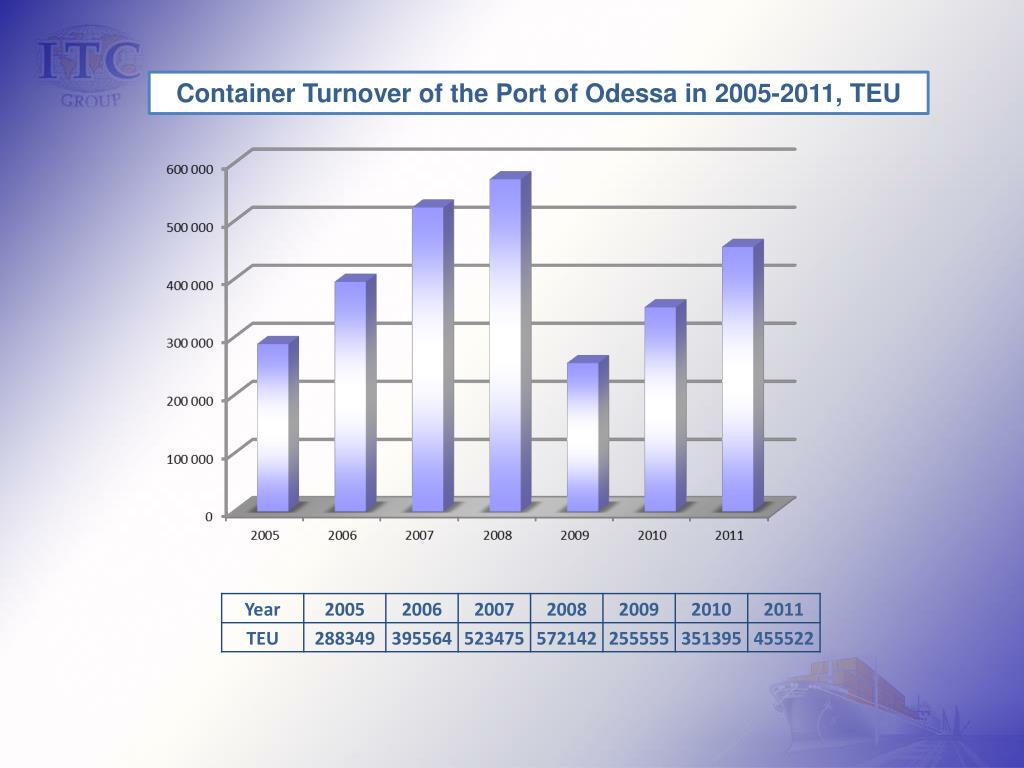 ITC GROUP

Container Turnover of the Port of Odessa in 2005-2011, TEU

600 000
500 000
400 000
300 000
200 000
100 000
0

2005 2006 2007 2008 2009 2010 2011

| Year | 2005 | 2006 | 2007 | 2008 | 2009 | 2010 | 2011 |
|---|---|---|---|---|---|---|---|
| TEU | 288349 | 395564 | 523475 | 572142 | 255555 | 351395 | 455522 |